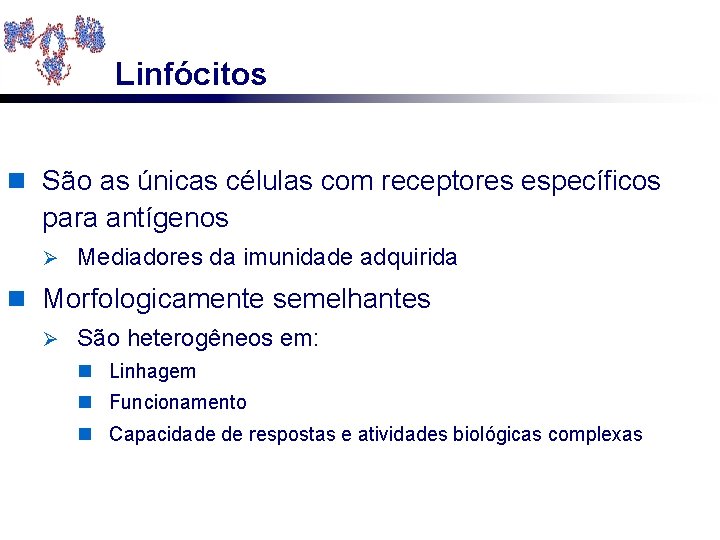 Linfócitos

São as únicas células com receptores específicos para antígenos

Mediadores da imunidade adquirida

Morfologicamente semelhantes

São heterogêneos em:

Linhagem

Funcionamento

Capacidade de respostas e atividades biológicas complexas